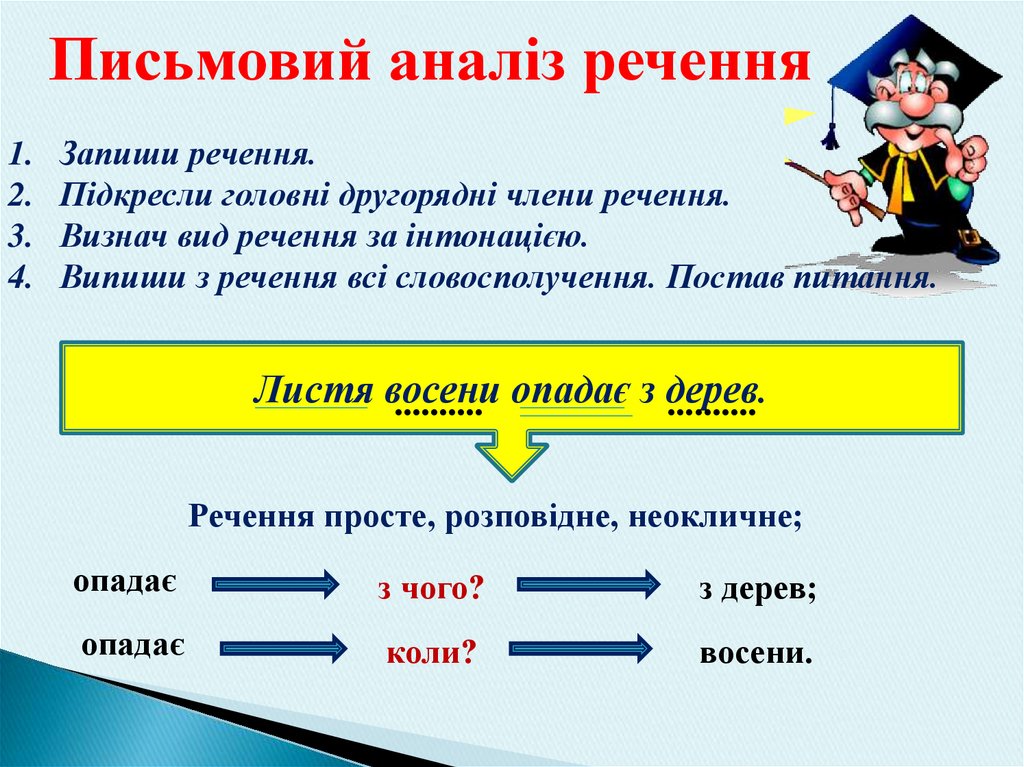 Письмовий аналіз речення

1. Запиши речення.
2. Підкресли головні другорядні члени речення.
3. Визнач вид речення за інтонацією.
4. Випиши з речення всі словосполучення. Постав питання.

Листя восени опадає з дерев.

Речення просте, розповідне, неокличне;

опадає з чого? з дерев;

опадає коли? восени.